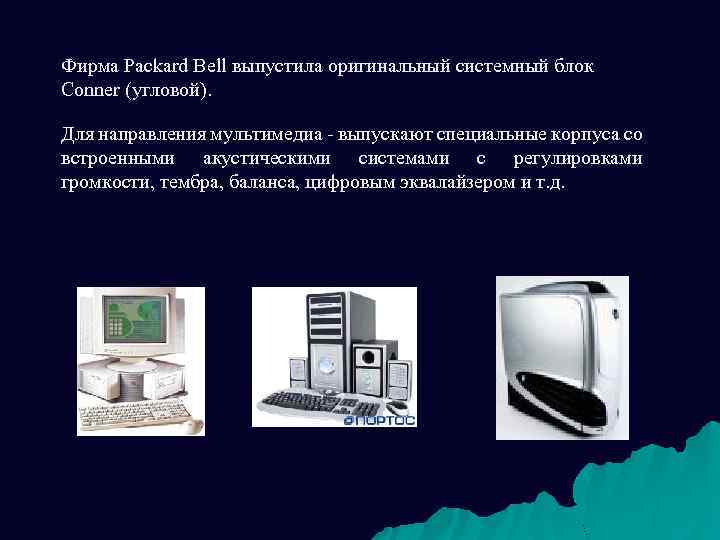 Фирма Packard Bell выпустила оригинальный системный блок Conner (угловой).

Для направления мультимедиа - выпускают специальные корпуса со встроенными акустическими системами с регулировками громкости, тембра, баланса, цифровым эквалайзером и т.д.

ПОРТОС